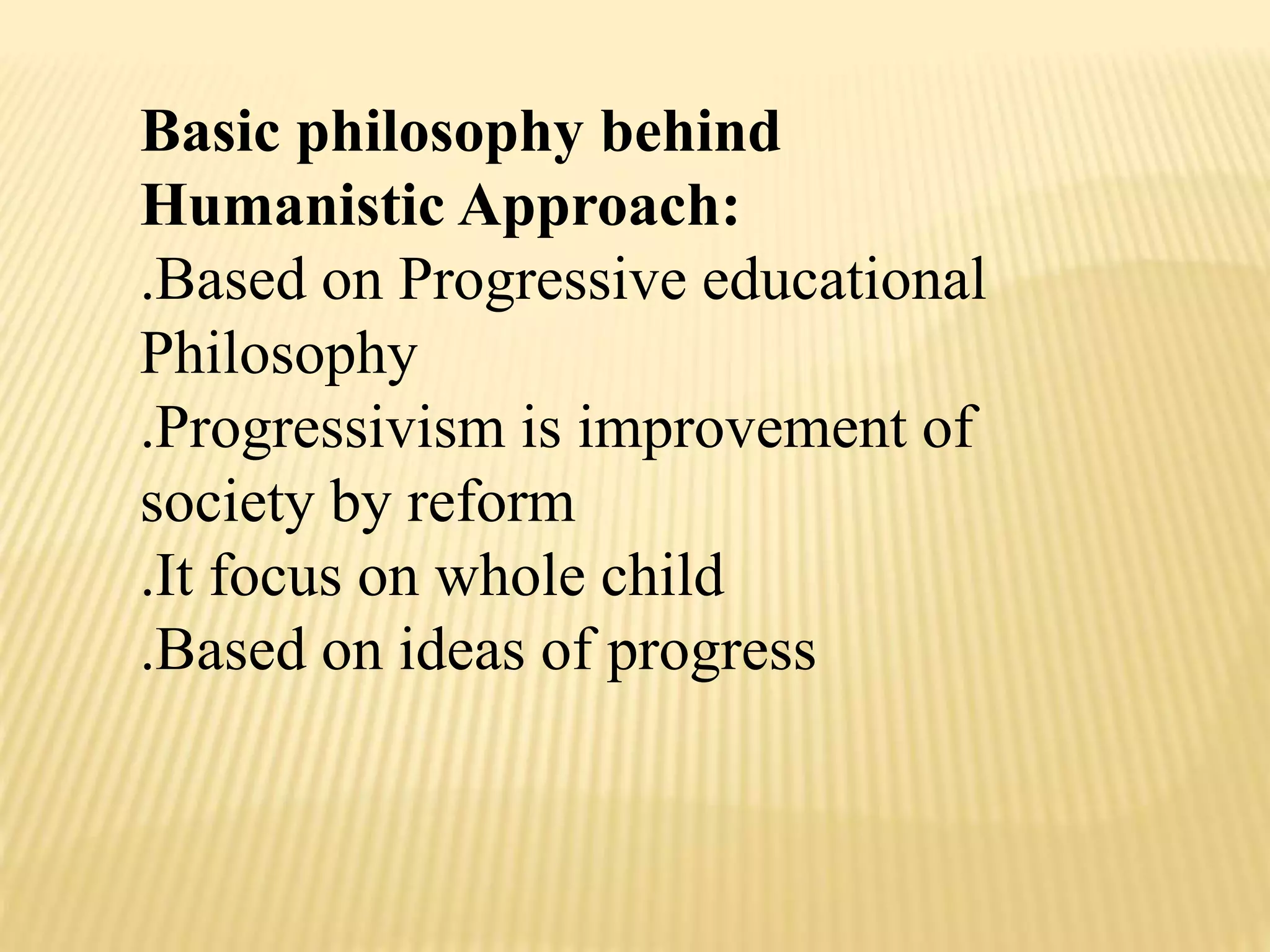 Basic philosophy behind Humanistic Approach:
.Based on Progressive educational Philosophy
.Progressivism is improvement of society by reform
.It focus on whole child
.Based on ideas of progress